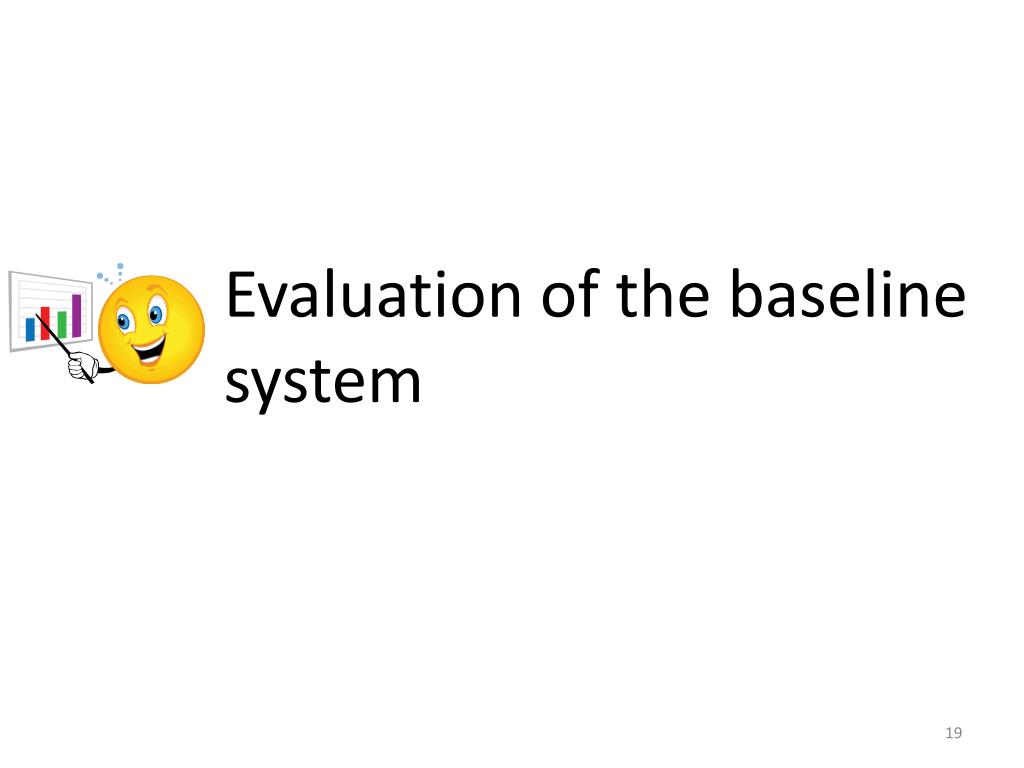 Evaluation of the baseline system

19